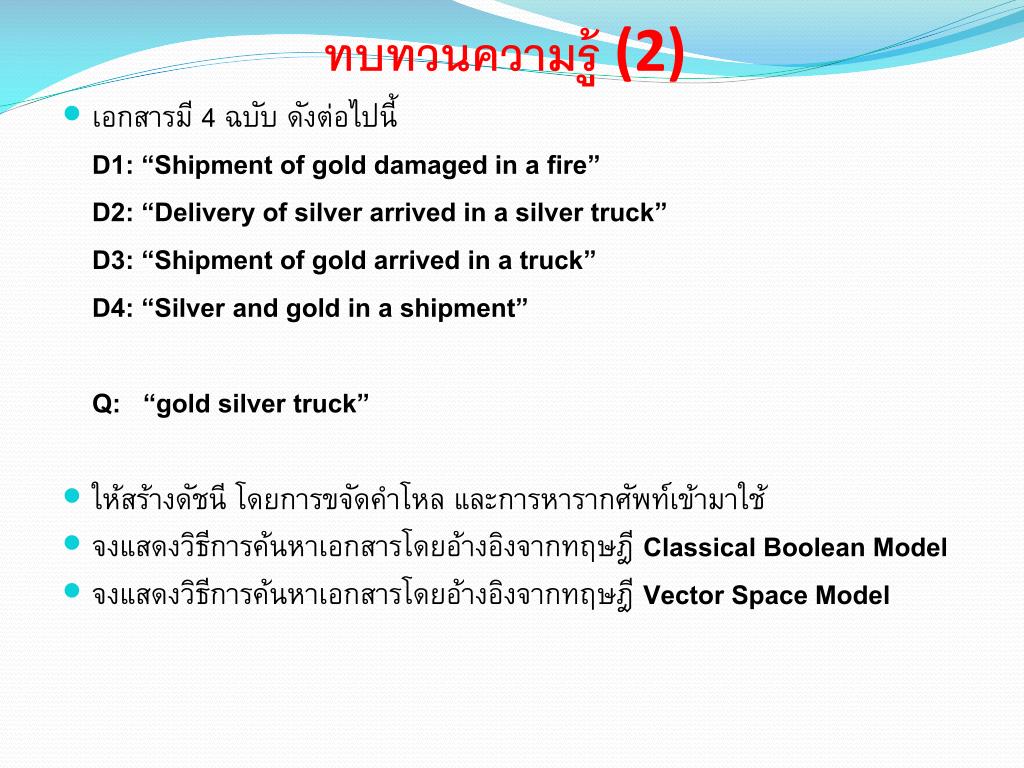 ทบทวนความรู้ (2)

เอกสารมี 4 ฉบับ ดังต่อไปนี้

D1: “Shipment of gold damaged in a fire”

D2: “Delivery of silver arrived in a silver truck”

D3: “Shipment of gold arrived in a truck”

D4: “Silver and gold in a shipment”

Q: “gold silver truck”

ให้สร้างดัชนี โดยการขจัดคำโหล และการหารากศัพท์เข้ามาใช้

จงแสดงวิธีการค้นหาเอกสารโดยอ้างอิงจากทฤษฎี Classical Boolean Model

จงแสดงวิธีการค้นหาเอกสารโดยอ้างอิงจากทฤษฎี Vector Space Model